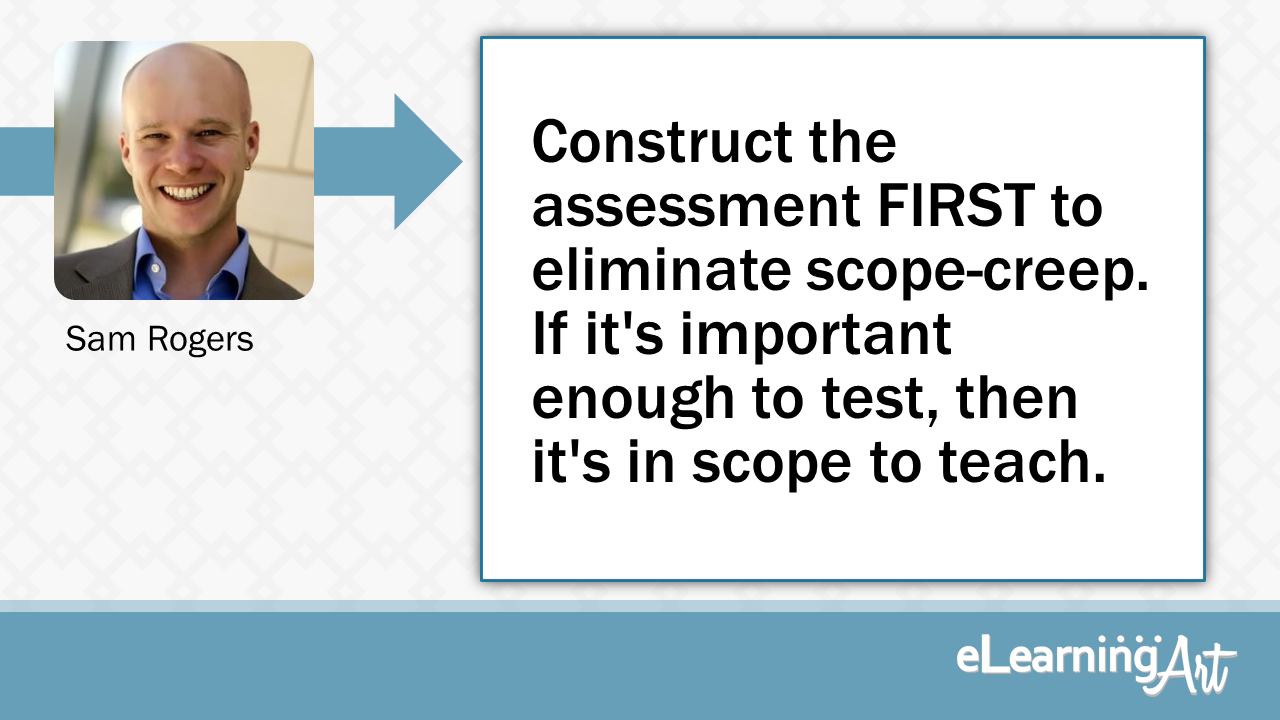 Sam Rogers

Construct the assessment FIRST to eliminate scope-creep. If it's important enough to test, then it's in scope to teach.

eLearningArt